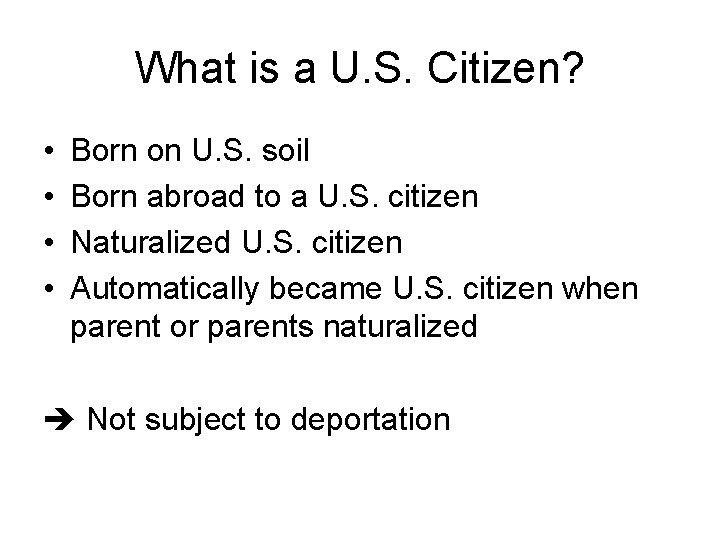 What is a U.S. Citizen?

• Born on U.S. soil
• Born abroad to a U.S. citizen
• Naturalized U.S. citizen
• Automatically became U.S. citizen when parent or parents naturalized

➔ Not subject to deportation